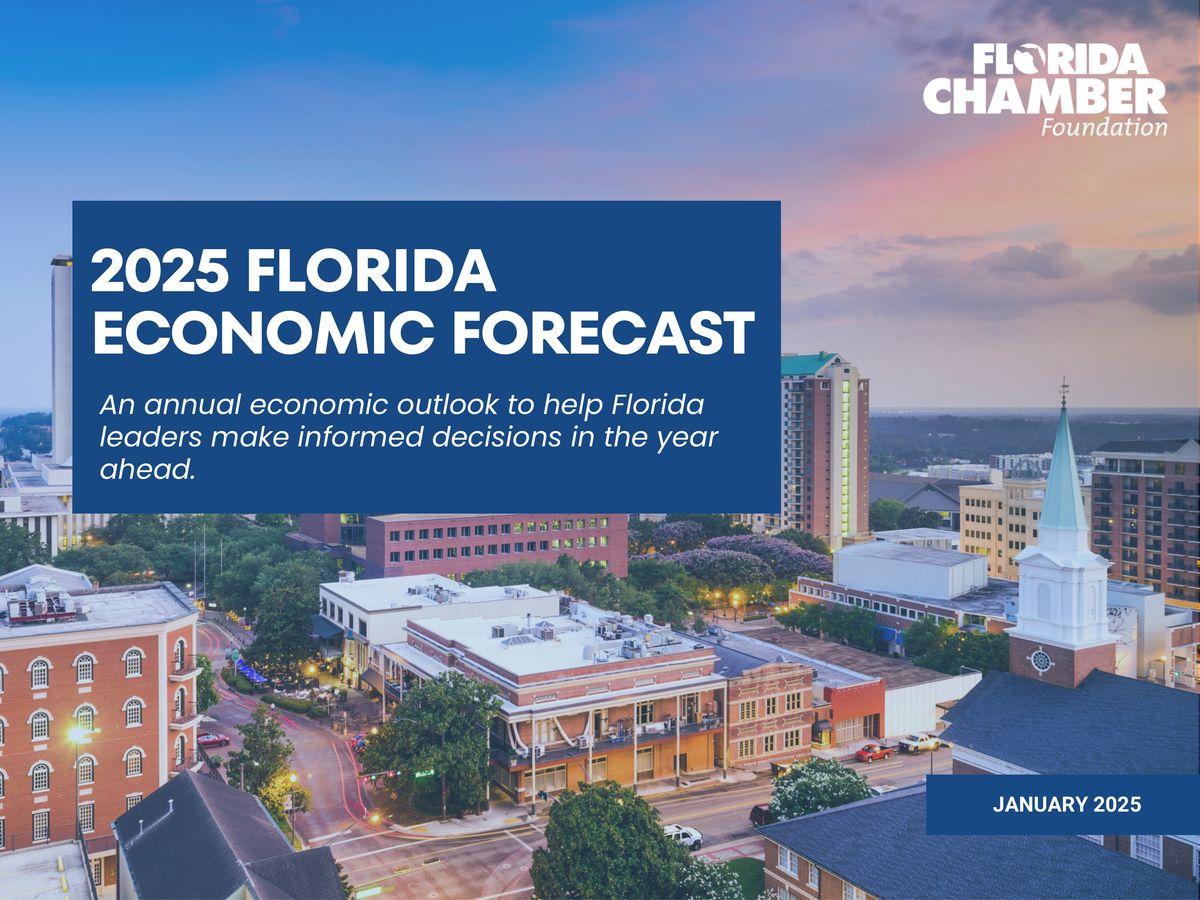 FLORIDA CHAMBER Foundation

2025 FLORIDA ECONOMIC FORECAST

An annual economic outlook to help Florida leaders make informed decisions in the year ahead.

JANUARY 2025